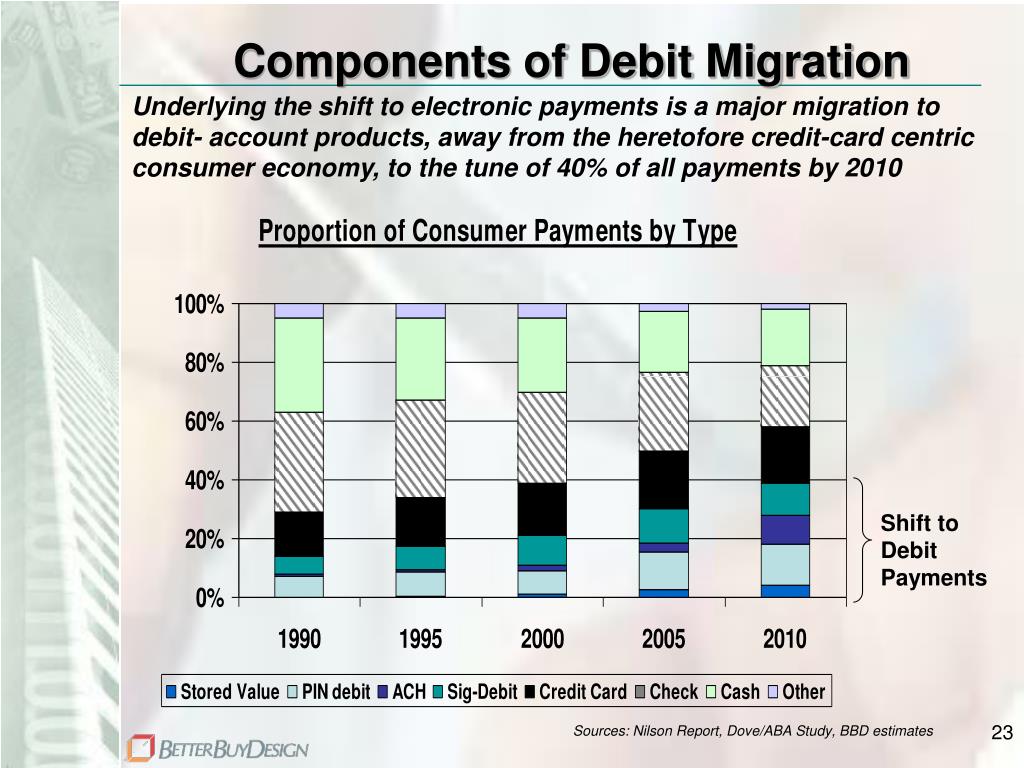 Components of Debit Migration

Underlying the shift to electronic payments is a major migration to debit- account products, away from the heretofore credit-card centric consumer economy, to the tune of 40% of all payments by 2010

Proportion of Consumer Payments by Type

100%
80%
60%
40%
20%
0%

1990 1995 2000 2005 2010

Shift to Debit Payments

Stored Value PIN debit ACH Sig-Debit Credit Card Check Cash Other

Sources: Nilson Report, Dove/ABA Study, BBD estimates

23

BETTERBUYDESIGN